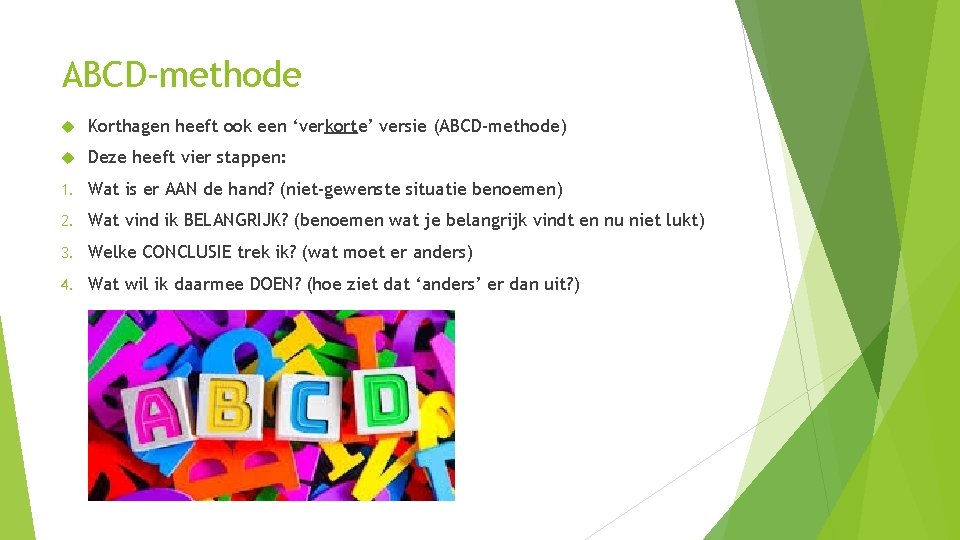 ABCD-methode

Korthagen heeft ook een ‘verkorte’ versie (ABCD-methode)

Deze heeft vier stappen:

1. Wat is er AAN de hand? (niet-gewenste situatie benoemen)

2. Wat vind ik BELANGRIJK? (benoemen wat je belangrijk vindt en nu niet lukt)

3. Welke CONCLUSIE trek ik? (wat moet er anders)

4. Wat wil ik daarmee DOEN? (hoe ziet dat ‘anders’ er dan uit?)

A B C D